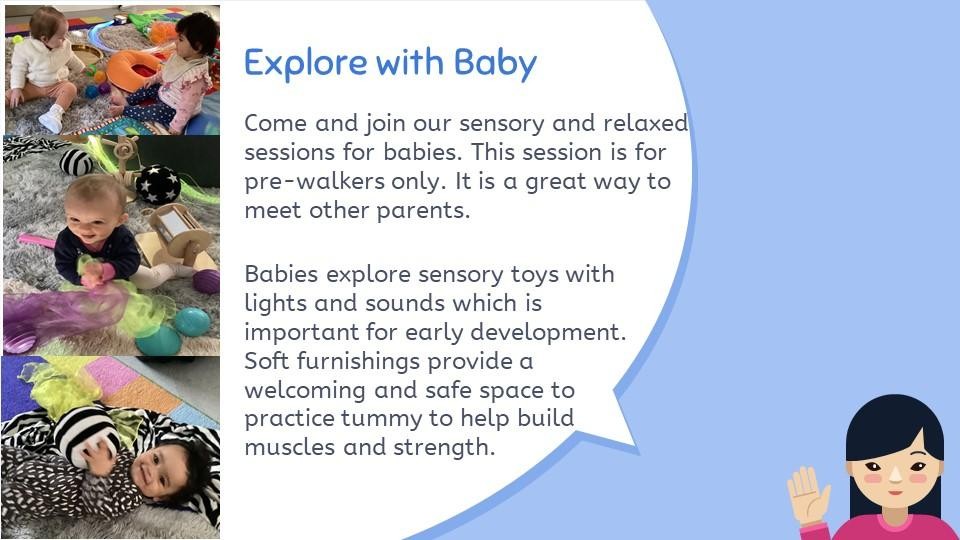 Explore with Baby

Come and join our sensory and relaxed sessions for babies. This session is for pre-walkers only. It is a great way to meet other parents.

Babies explore sensory toys with lights and sounds which is important for early development. Soft furnishings provide a welcoming and safe space to practice tummy to help build muscles and strength.